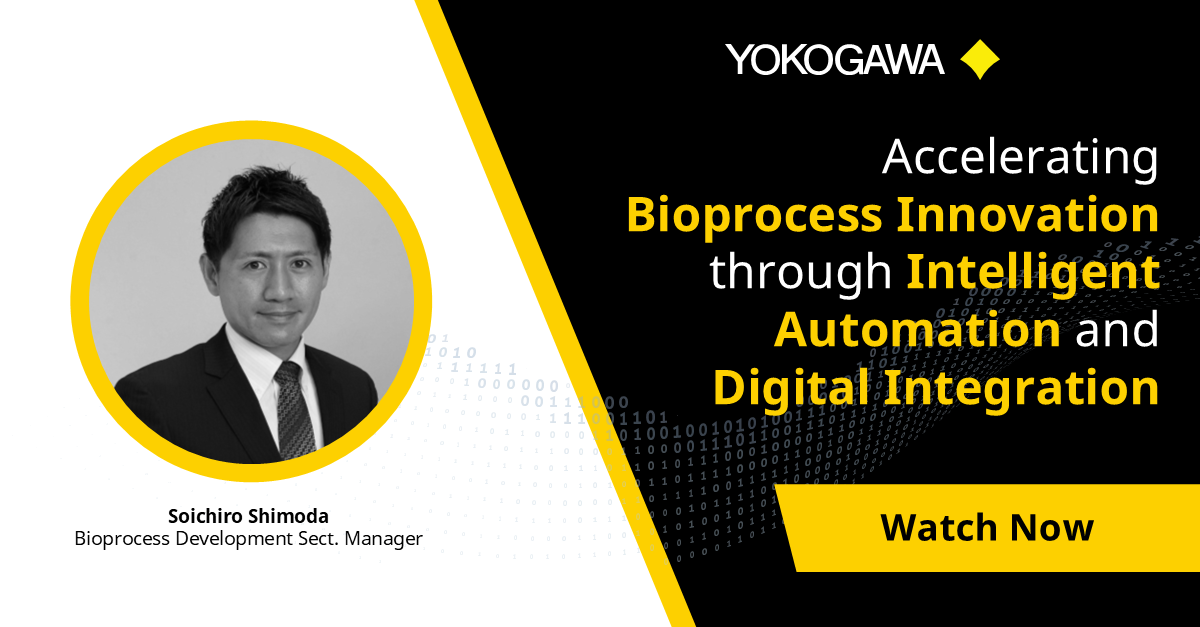 YOKOGAWA

Accelerating Bioprocess Innovation through Intelligent Automation and Digital Integration

Soichiro Shimoda
Bioprocess Development Sect. Manager

Watch Now